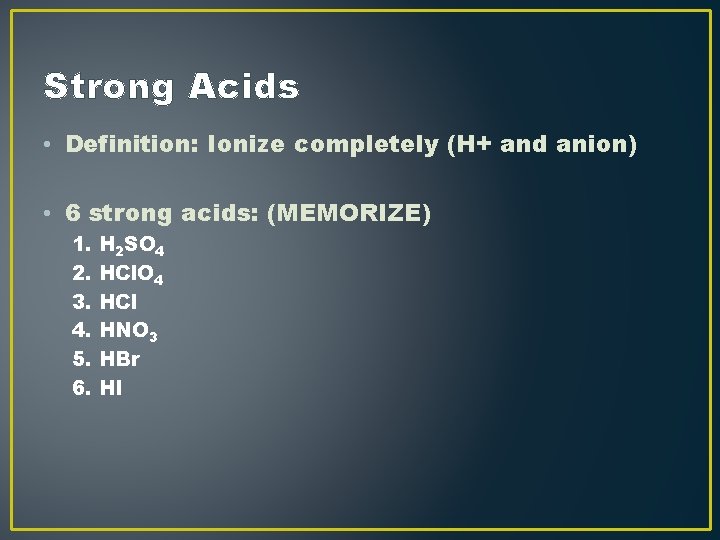 Strong Acids

• Definition: Ionize completely (H+ and anion)

• 6 strong acids: (MEMORIZE)
1. $H_2SO_4$
2. $HClO_4$
3. $HCl$
4. $HNO_3$
5. $HBr$
6. $HI$